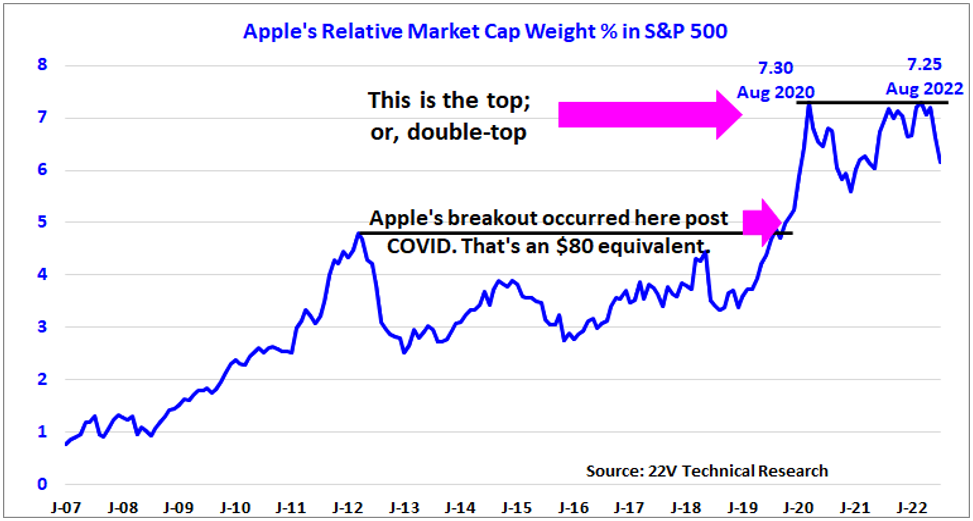 Apple's Relative Market Cap Weight % in S&P 500

8
7
6
5
4
3
2
1
0

7.30
Aug 2020

7.25
Aug 2022

This is the top; or, double-top

Apple's breakout occurred here post COVID. That's an $80 equivalent.

Source: 22V Technical Research

J-07 J-08 J-09 J-10 J-11 J-12 J-13 J-14 J-15 J-16 J-17 J-18 J-19 J-20 J-21 J-22